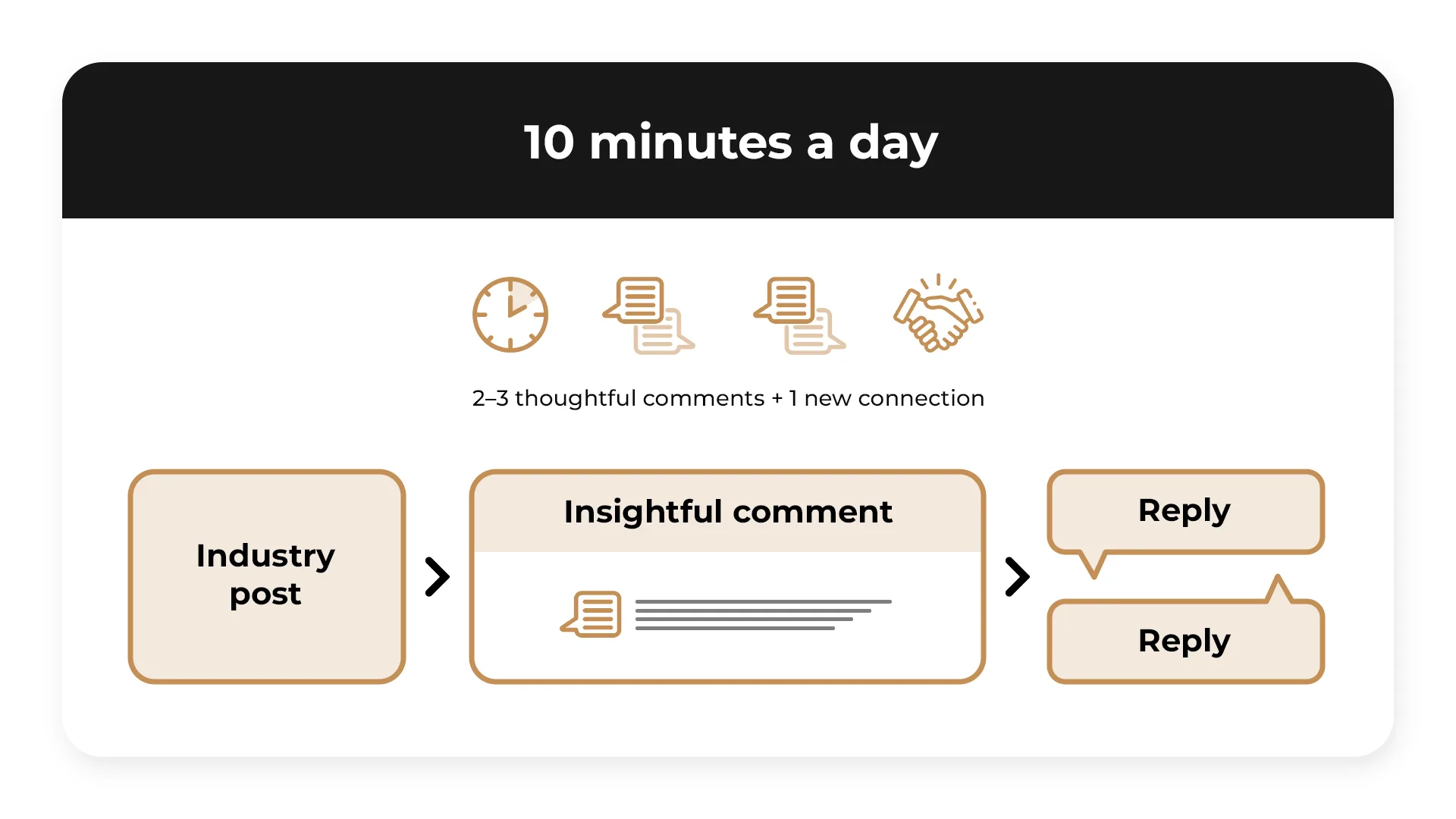 10 minutes a day

2–3 thoughtful comments + 1 new connection

Industry post

Insightful comment

Reply

Reply